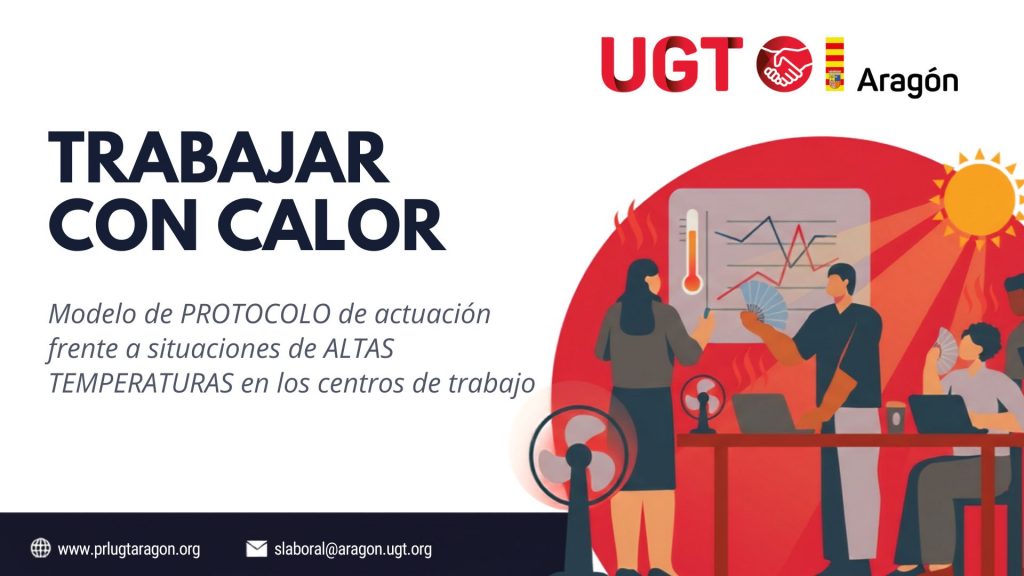 UGT Aragón

TRABAJAR CON CALOR

Modelo de PROTOCOLO de actuación frente a situaciones de ALTAS TEMPERATURAS en los centros de trabajo

www.prlugtaragon.org

slaboral@aragon.ugt.org